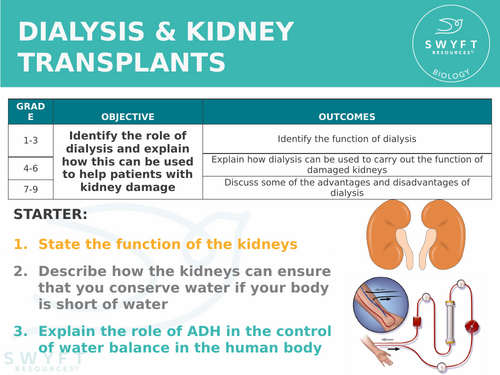 DIALYSIS & KIDNEY TRANSPLANTS

SWYFT RESOURCES© BIOLOGY

| GRADE | OBJECTIVE | OUTCOMES |
|---|---|---|
| 1-3 | Identify the role of dialysis and explain how this can be used to help patients with kidney damage | Identify the function of dialysis |
| 4-6 | | Explain how dialysis can be used to carry out the function of damaged kidneys |
| 7-9 | | Discuss some of the advantages and disadvantages of dialysis |

STARTER:

1. State the function of the kidneys

2. Describe how the kidneys can ensure that you conserve water if your body is short of water

3. Explain the role of ADH in the control of water balance in the human body

SWYFT RESOURCES©